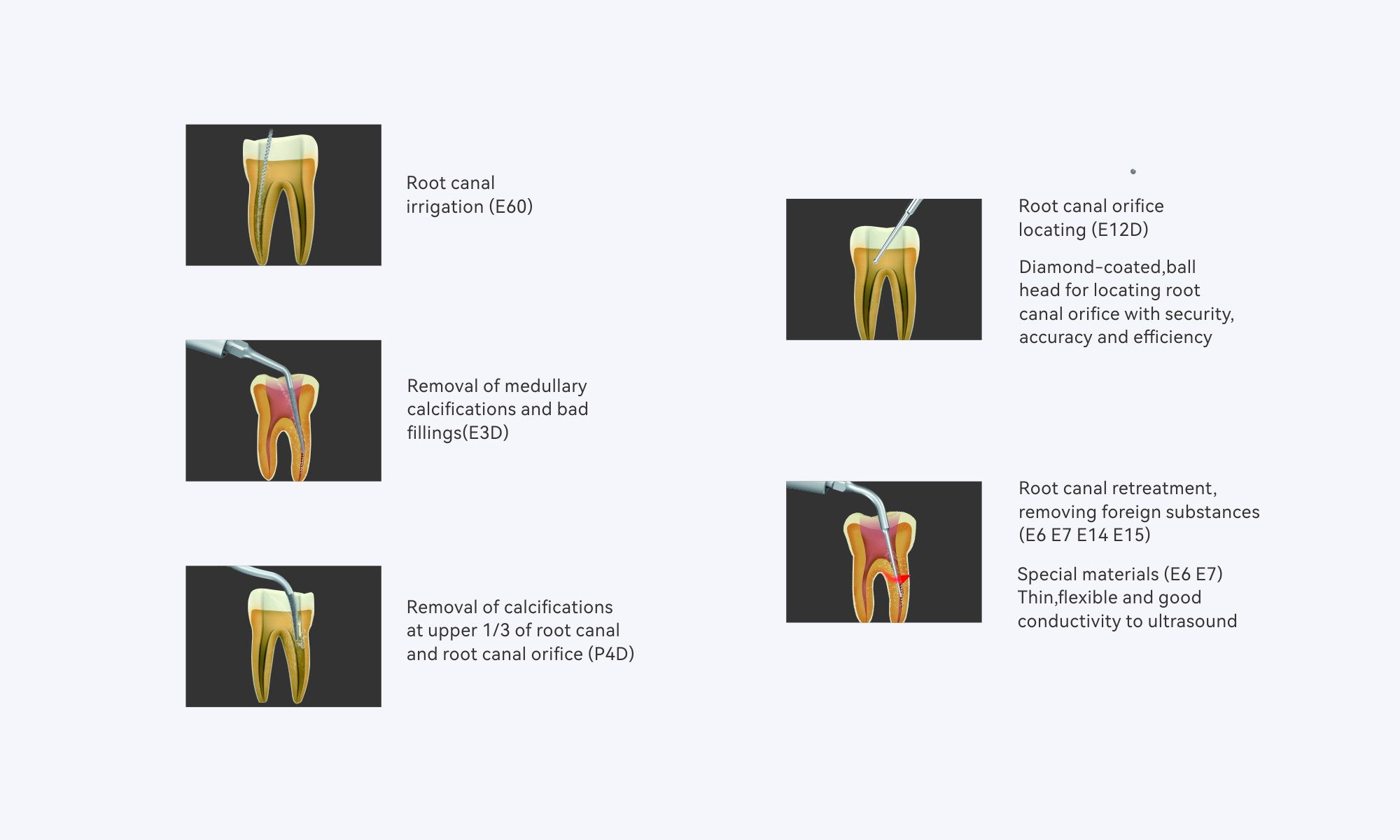 Root canal irrigation (E60)

Removal of medullary calcifications and bad fillings(E3D)

Removal of calcifications at upper 1/3 of root canal and root canal orifice (P4D)

Root canal orifice locating (E12D)

Diamond-coated,ball head for locating root canal orifice with security, accuracy and efficiency

Root canal retreatment, removing foreign substances (E6 E7 E14 E15)

Special materials (E6 E7) Thin,flexible and good conductivity to ultrasound